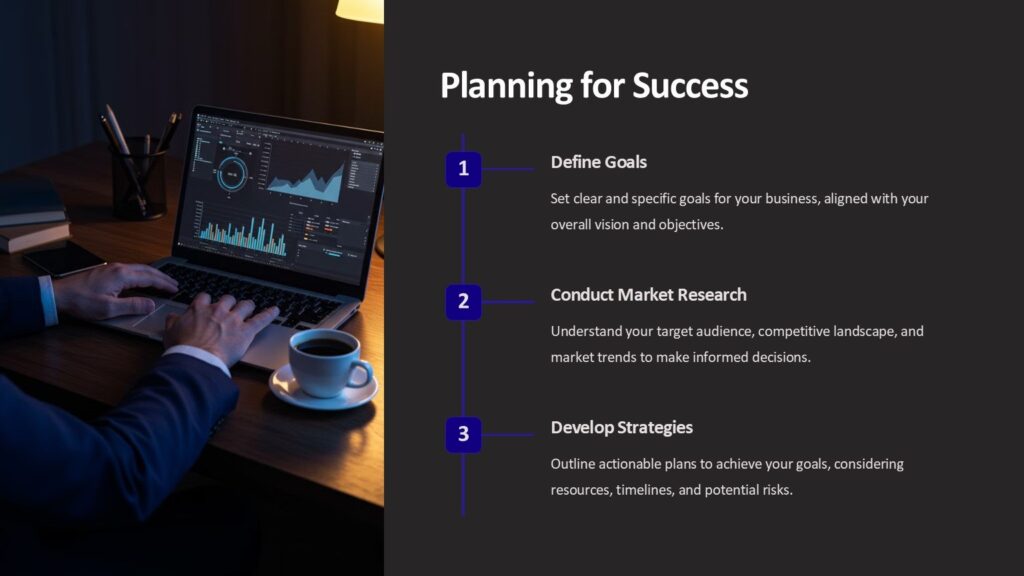 Planning for Success

1

Define Goals

Set clear and specific goals for your business, aligned with your overall vision and objectives.

2

Conduct Market Research

Understand your target audience, competitive landscape, and market trends to make informed decisions.

3

Develop Strategies

Outline actionable plans to achieve your goals, considering resources, timelines, and potential risks.